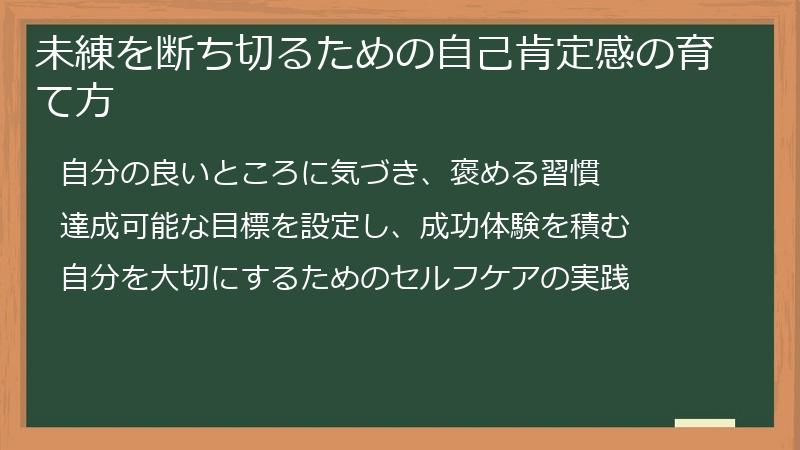 未練を断ち切るための自己肯定感の育て方

自分の良いところに気づき、褒める習慣

達成可能な目標を設定し、成功体験を積む

自分を大切にするためのセルフケアの実践